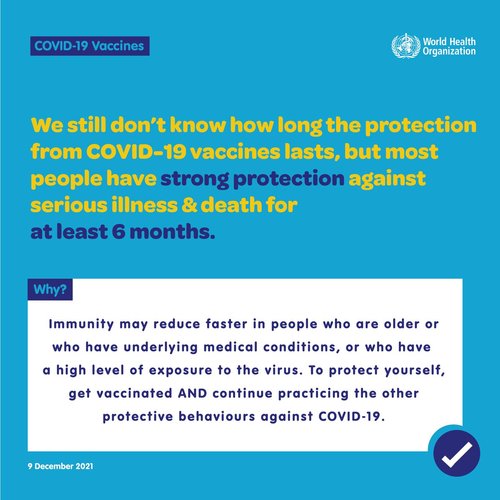 COVID-19 Vaccines

World Health Organization

We still don't know how long the protection from COVID-19 vaccines lasts, but most people have strong protection against serious illness & death for at least 6 months.

Why?

Immunity may reduce faster in people who are older or who have underlying medical conditions, or who have a high level of exposure to the virus. To protect yourself, get vaccinated AND continue practicing the other protective behaviours against COVID-19.

9 December 2021